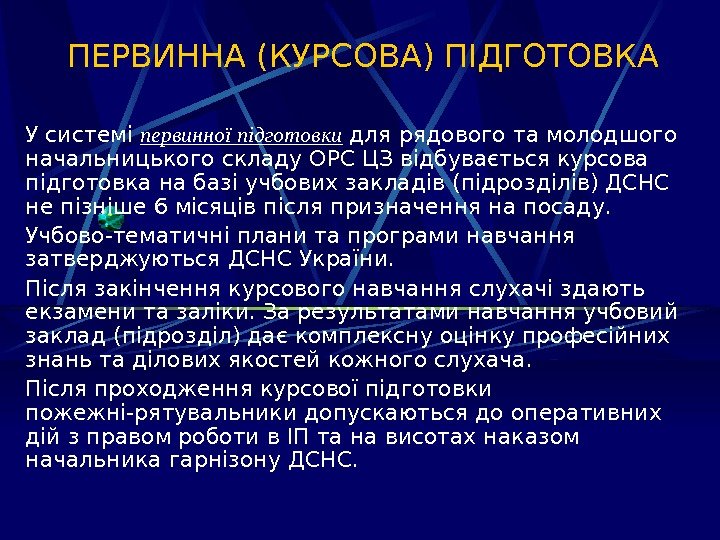 ПЕРВИННА (КУРСОВА) ПІДГОТОВКА

У системі первинної підготовки для рядового та молодшого начальницького складу ОРС ЦЗ відбувається курсова підготовка на базі учбових закладів (підрозділів) ДСНС не пізніше 6 місяців після призначення на посаду.

Учбово-тематичні плани та програми навчання затверджуються ДСНС України.

Після закінчення курсового навчання слухачі здають екзамени та заліки. За результатами навчання учбовий заклад (підрозділ) дає комплексну оцінку професійних знань та ділових якостей кожного слухача.

Після проходження курсової підготовки пожежні-рятувальники допускаються до оперативних дій з правом роботи в ІП та на висотах наказом начальника гарнізону ДСНС.